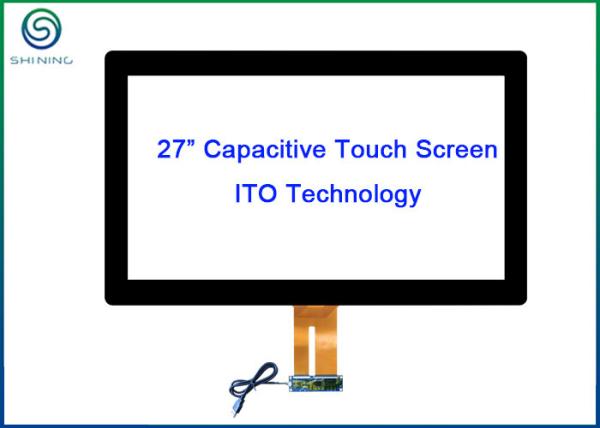 SHINING

27” Capacitive Touch Screen

ITO Technology